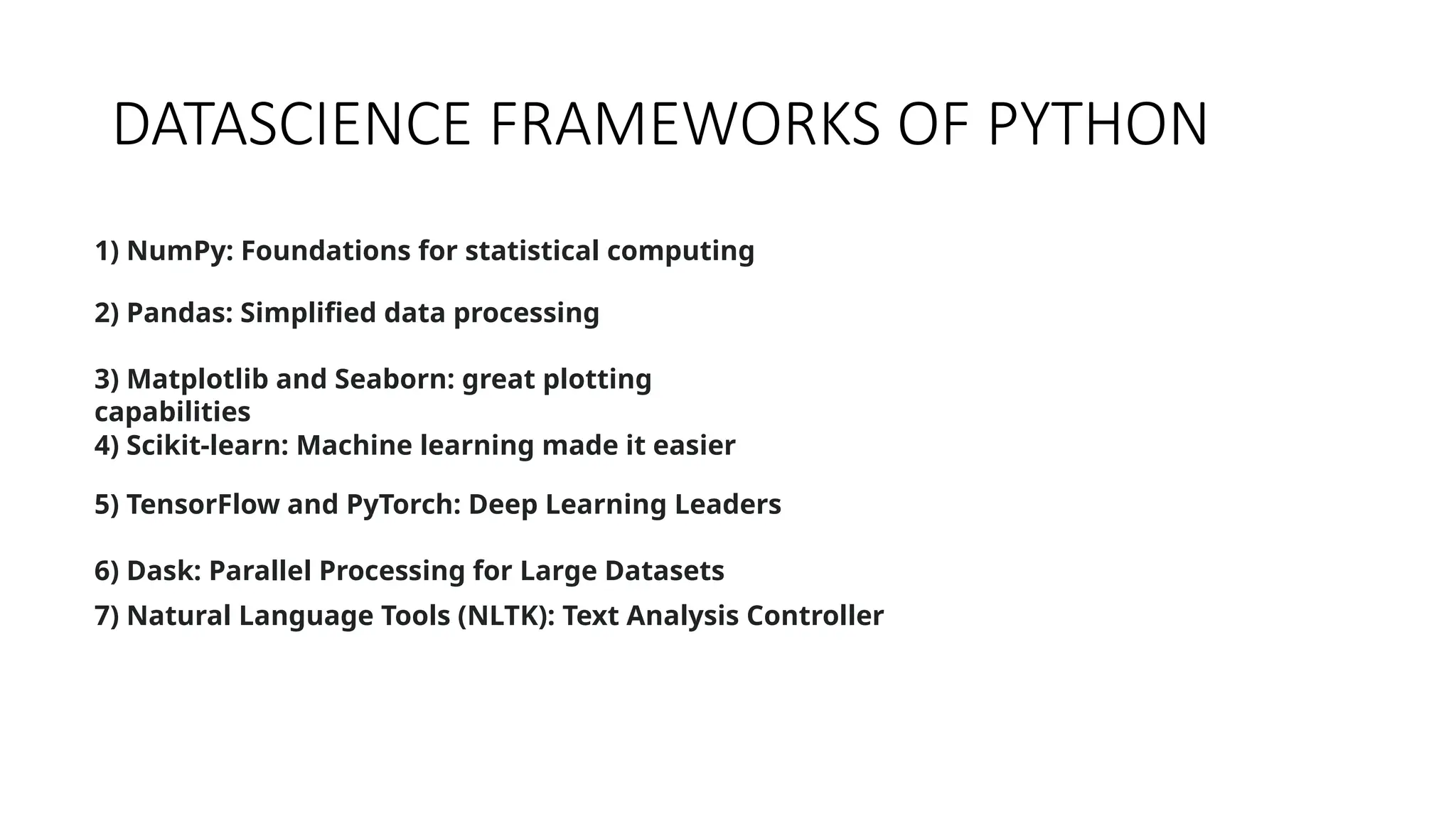 DATASCIENCE FRAMEWORKS OF PYTHON

1) NumPy: Foundations for statistical computing

2) Pandas: Simplified data processing

3) Matplotlib and Seaborn: great plotting capabilities
4) Scikit-learn: Machine learning made it easier

5) TensorFlow and PyTorch: Deep Learning Leaders

6) Dask: Parallel Processing for Large Datasets
7) Natural Language Tools (NLTK): Text Analysis Controller